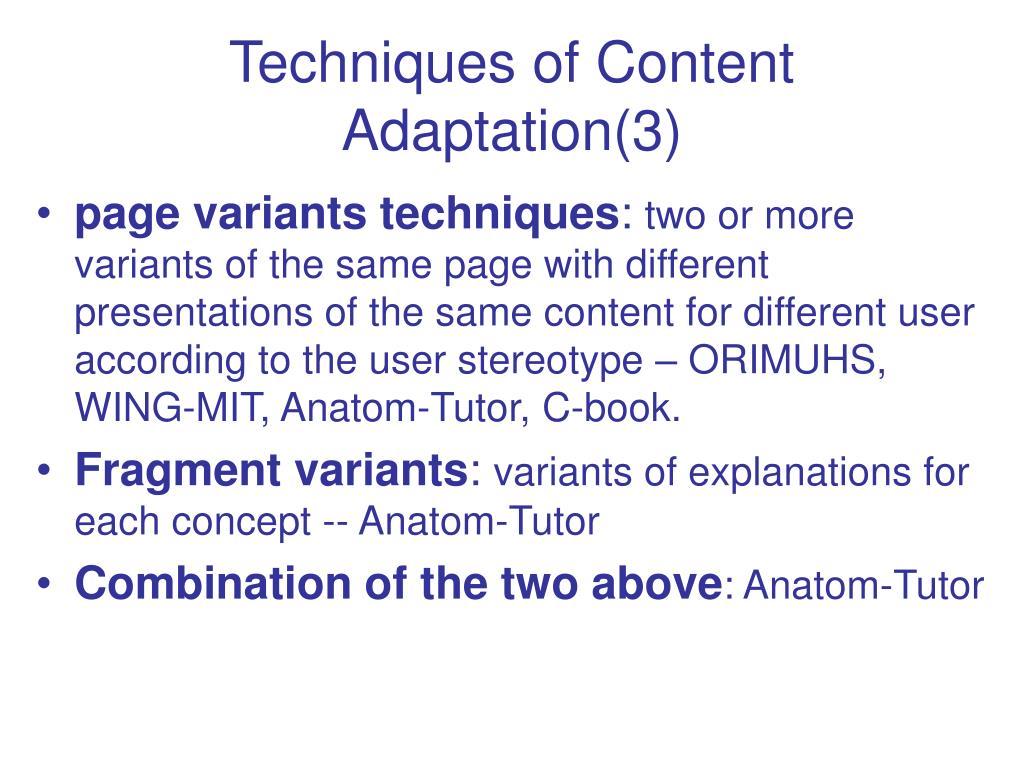 Techniques of Content Adaptation(3)

• page variants techniques: two or more variants of the same page with different presentations of the same content for different user according to the user stereotype – ORIMUHS, WING-MIT, Anatom-Tutor, C-book.
• Fragment variants: variants of explanations for each concept -- Anatom-Tutor
• Combination of the two above: Anatom-Tutor